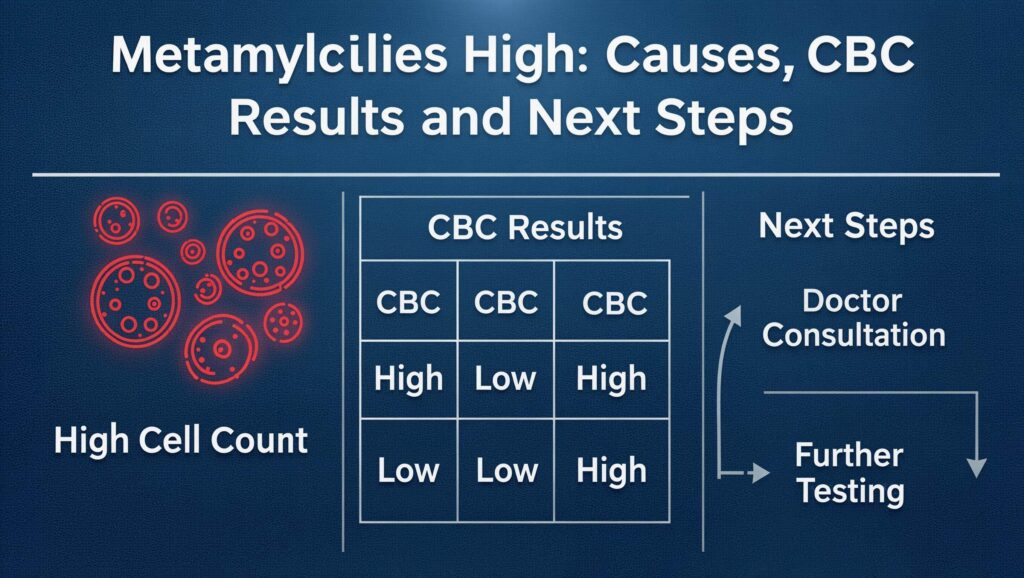 Metamylcilies High: Causes, CBC Results and Next Steps

High Cell Count

CBC Results

| CBC | CBC | CBC |
|---|---|---|
| High | Low | High |
| Low | Low | High |

Next Steps

Doctor Consultation

Further Testing